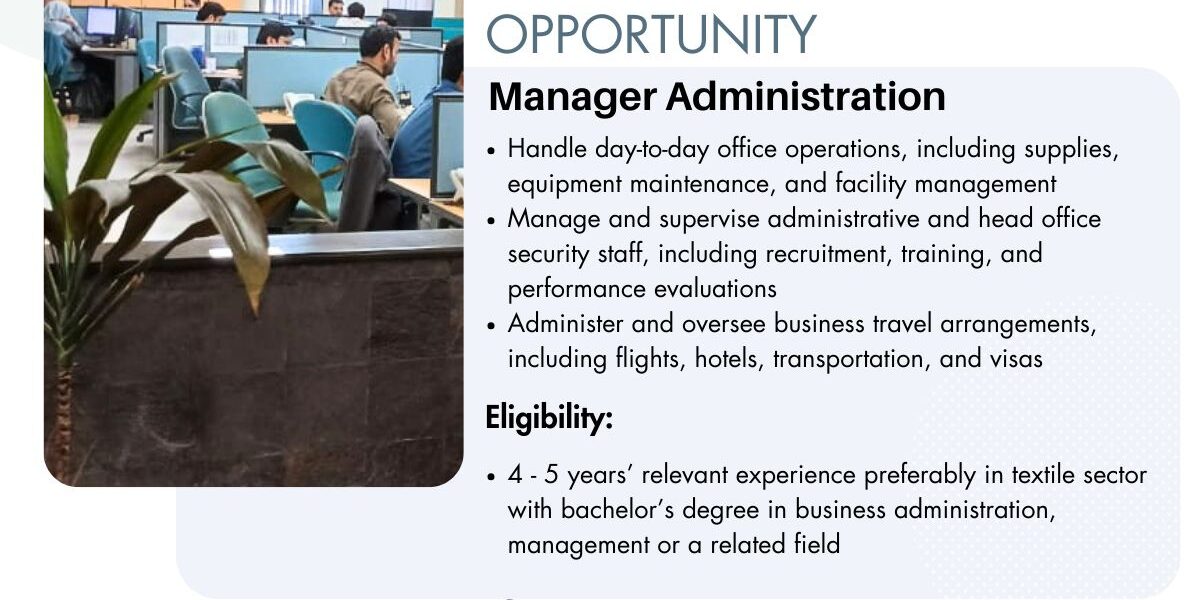 OPPORTUNITY

Manager Administration

• Handle day-to-day office operations, including supplies, equipment maintenance, and facility management
• Manage and supervise administrative and head office security staff, including recruitment, training, and performance evaluations
• Administer and oversee business travel arrangements, including flights, hotels, transportation, and visas

Eligibility:

• 4 - 5 years' relevant experience preferably in textile sector with bachelor's degree in business administration, management or a related field